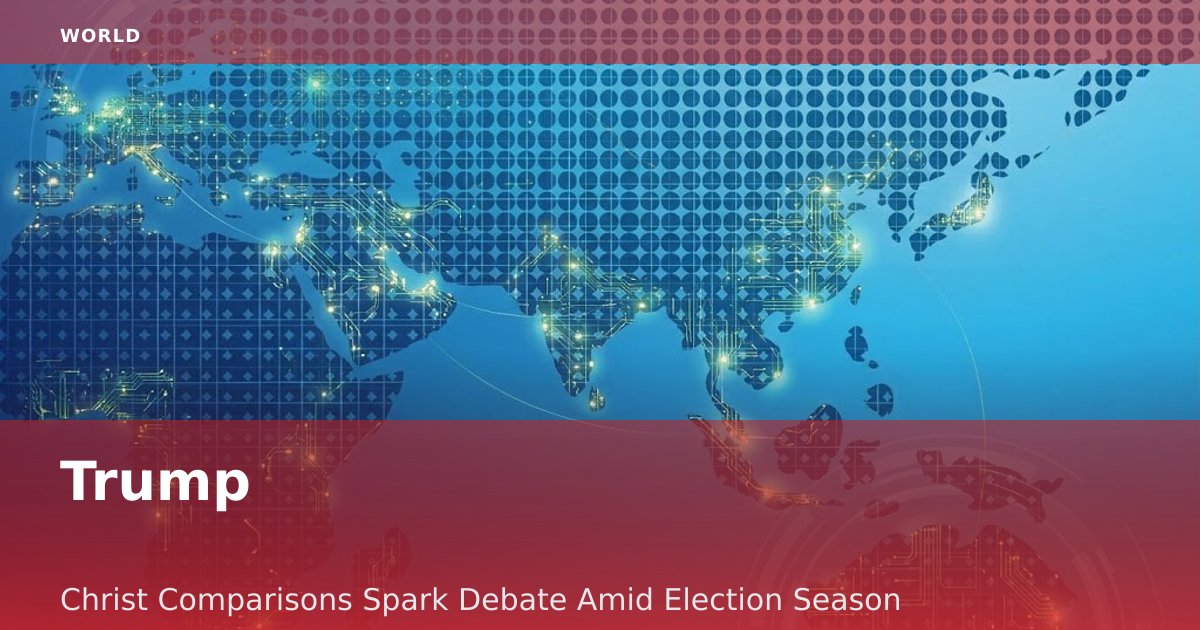 WORLD

Trump

Christ Comparisons Spark Debate Amid Election Season